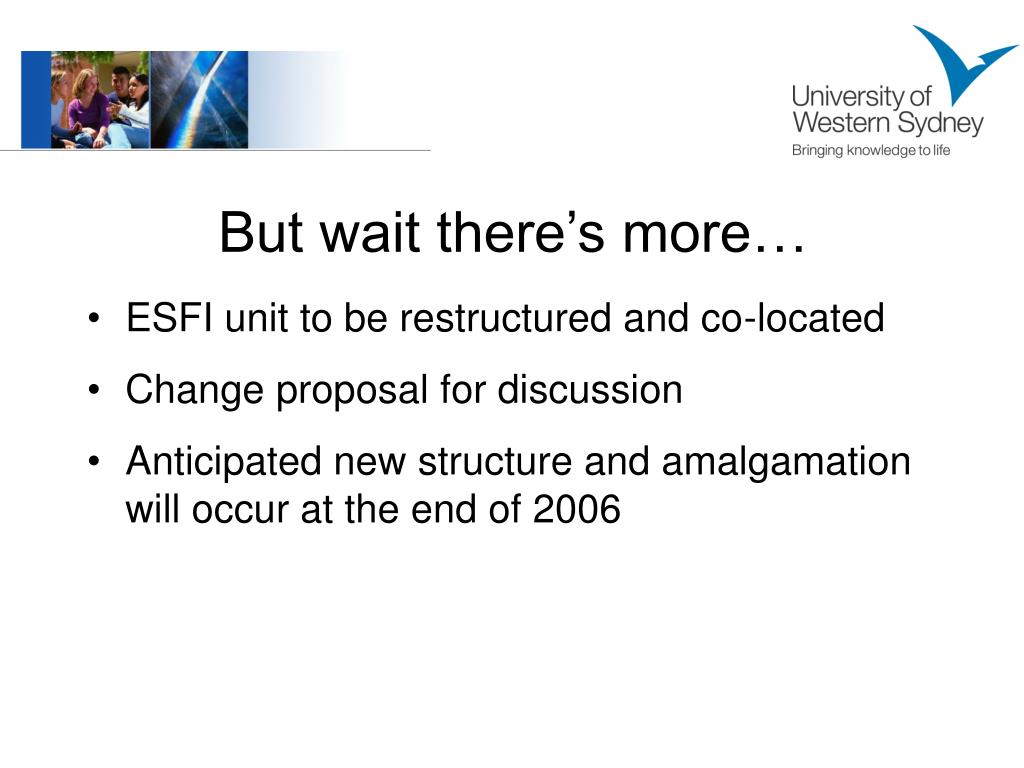 University of Western Sydney
Bringing knowledge to life

But wait there’s more…

• ESFI unit to be restructured and co-located
• Change proposal for discussion
• Anticipated new structure and amalgamation will occur at the end of 2006